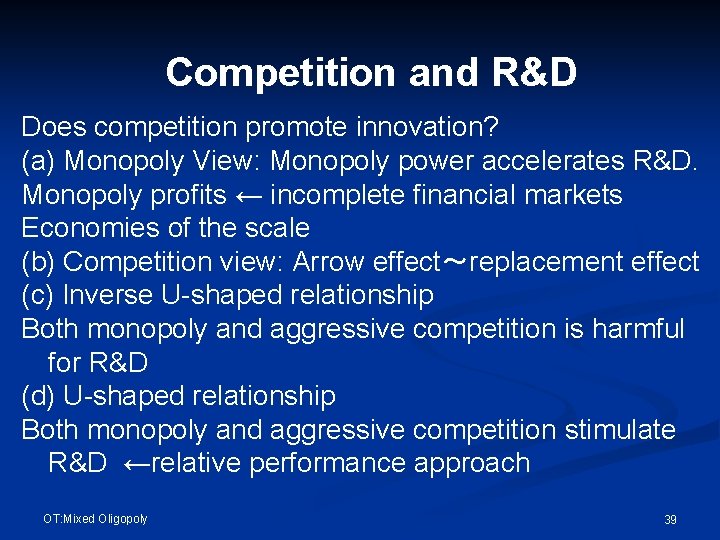 Competition and R&D

Does competition promote innovation?
(a) Monopoly View: Monopoly power accelerates R&D.
Monopoly profits ← incomplete financial markets
Economies of the scale
(b) Competition view: Arrow effect～replacement effect
(c) Inverse U-shaped relationship
Both monopoly and aggressive competition is harmful for R&D
(d) U-shaped relationship
Both monopoly and aggressive competition stimulate R&D ←relative performance approach

OT:Mixed Oligopoly

39